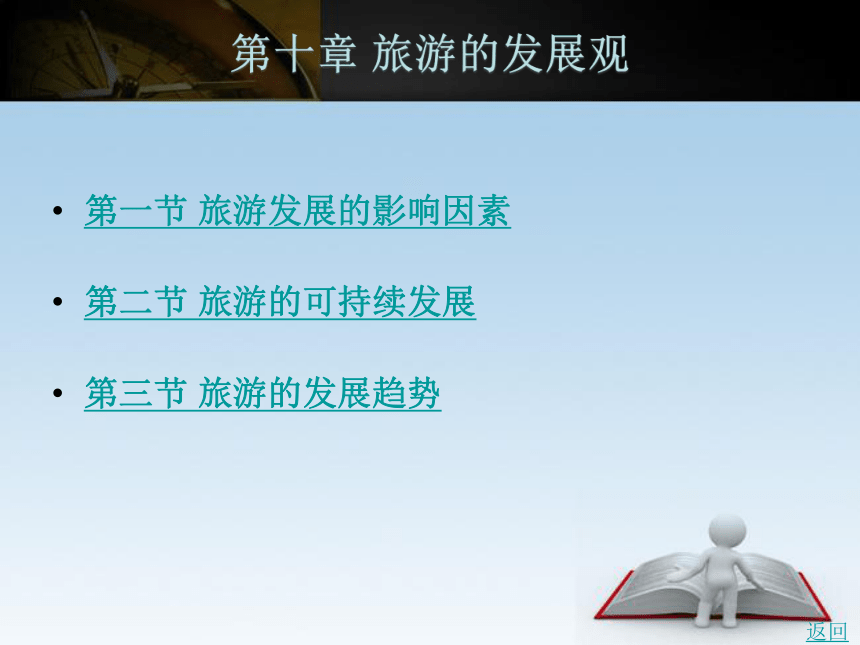 第十章 旅游的发展观

• 第一节 旅游发展的影响因素

• 第二节 旅游的可持续发展

• 第三节 旅游的发展趋势

返回